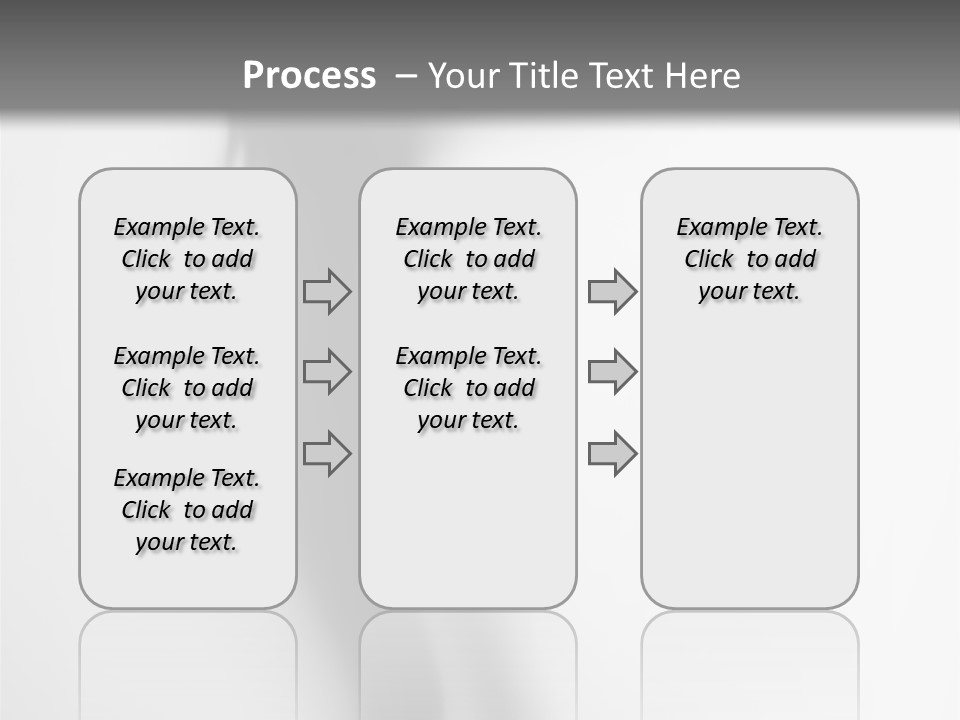 Process – Your Title Text Here

Example Text. Click to add your text.

Example Text. Click to add your text.

Example Text. Click to add your text.

Example Text. Click to add your text.

Example Text. Click to add your text.

Example Text. Click to add your text.